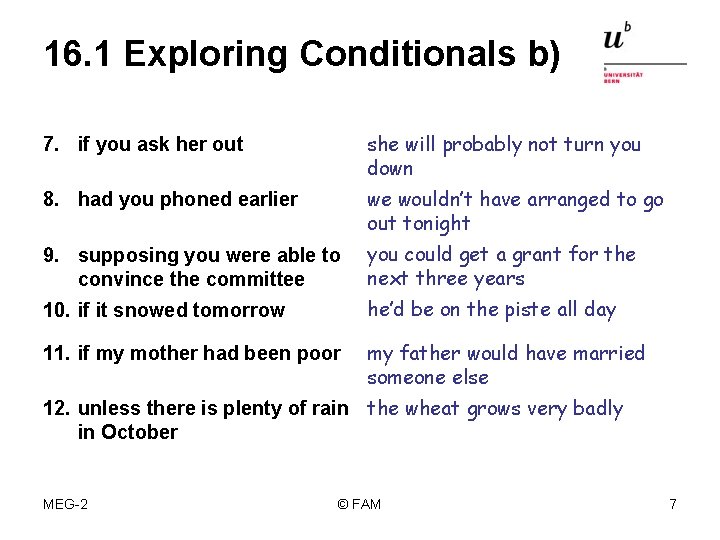 16.1 Exploring Conditionals b)

$u^b$

b
UNIVERSITÄT
BERN

| | |
|---|---|
| 7. if you ask her out | she will probably not turn you down |
| 8. had you phoned earlier | we wouldn't have arranged to go out tonight |
| 9. supposing you were able to convince the committee | you could get a grant for the next three years |
| 10. if it snowed tomorrow | he'd be on the piste all day |
| 11. if my mother had been poor | my father would have married someone else |
| 12. unless there is plenty of rain in October | the wheat grows very badly |

MEG-2

© FAM

7